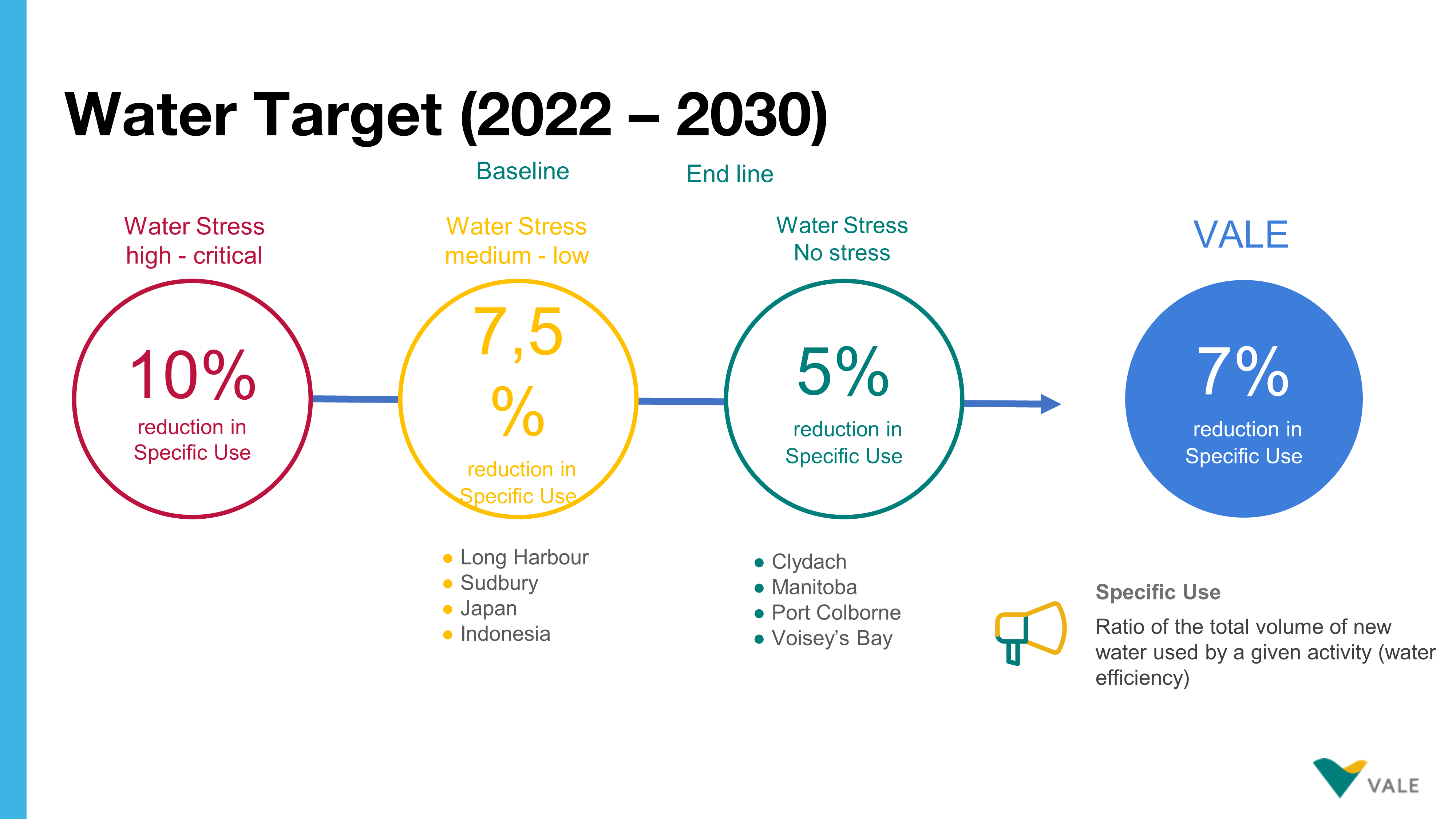 Water Target (2022 – 2030)

Baseline

End line

Water Stress
high - critical

10%
reduction in
Specific Use

Water Stress
medium - low

7,5
%
reduction in
Specific Use

- Long Harbour
- Sudbury
- Japan
- Indonesia

Water Stress
No stress

5%
reduction in
Specific Use

- Clydach
- Manitoba
- Port Colborne
- Voisey's Bay

VALE

7%
reduction in
Specific Use

Specific Use

Ratio of the total volume of new water used by a given activity (water efficiency)

VALE